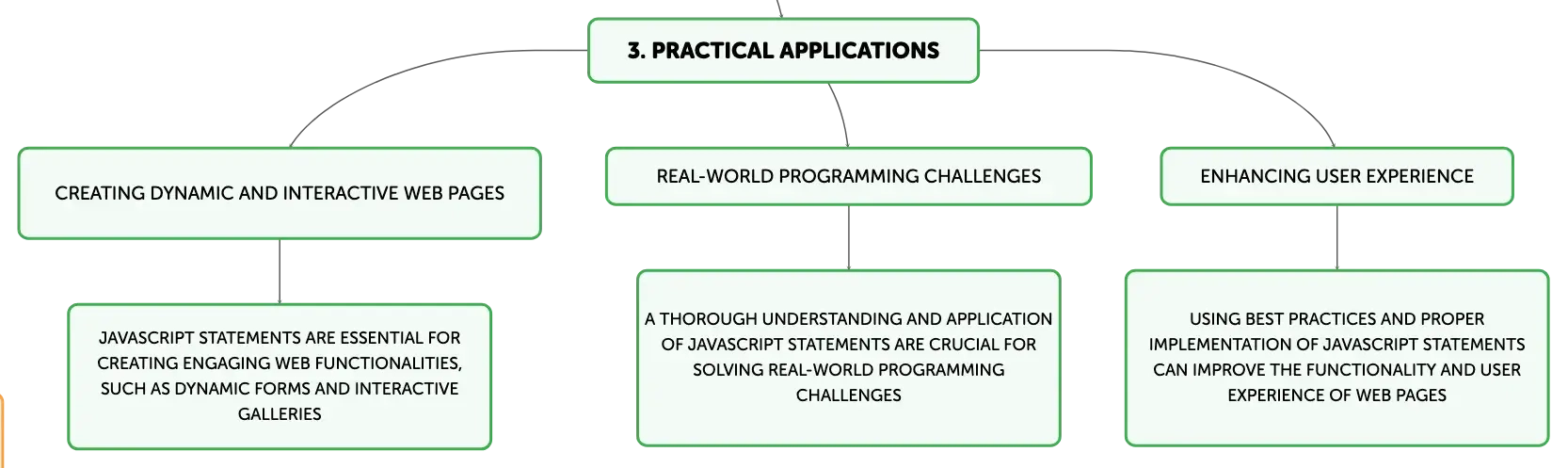 3. PRACTICAL APPLICATIONS

CREATING DYNAMIC AND INTERACTIVE WEB PAGES

JAVASCRIPT STATEMENTS ARE ESSENTIAL FOR CREATING ENGAGING WEB FUNCTIONALITIES, SUCH AS DYNAMIC FORMS AND INTERACTIVE GALLERIES

REAL-WORLD PROGRAMMING CHALLENGES

A THOROUGH UNDERSTANDING AND APPLICATION OF JAVASCRIPT STATEMENTS ARE CRUCIAL FOR SOLVING REAL-WORLD PROGRAMMING CHALLENGES

ENHANCING USER EXPERIENCE

USING BEST PRACTICES AND PROPER IMPLEMENTATION OF JAVASCRIPT STATEMENTS CAN IMPROVE THE FUNCTIONALITY AND USER EXPERIENCE OF WEB PAGES